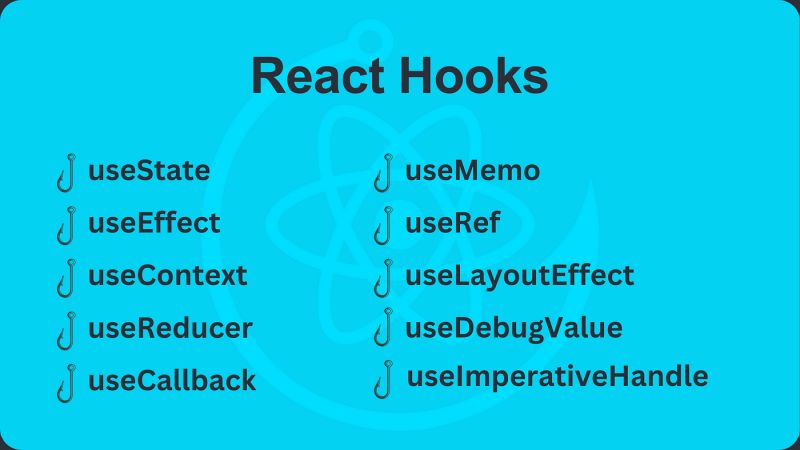 React Hooks

useState
useEffect
useContext
useReducer
useCallback

useMemo
useRef
useLayoutEffect
useDebugValue
useImperativeHandle